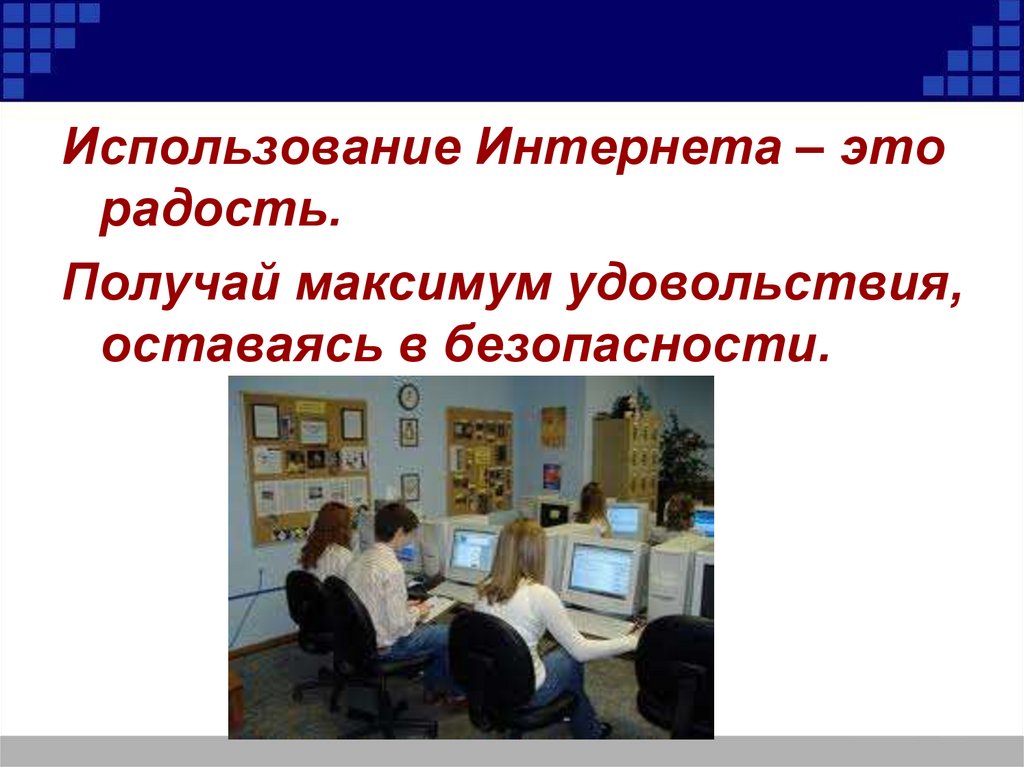 Использование Интернета – это радость.

Получай максимум удовольствия, оставаясь в безопасности.